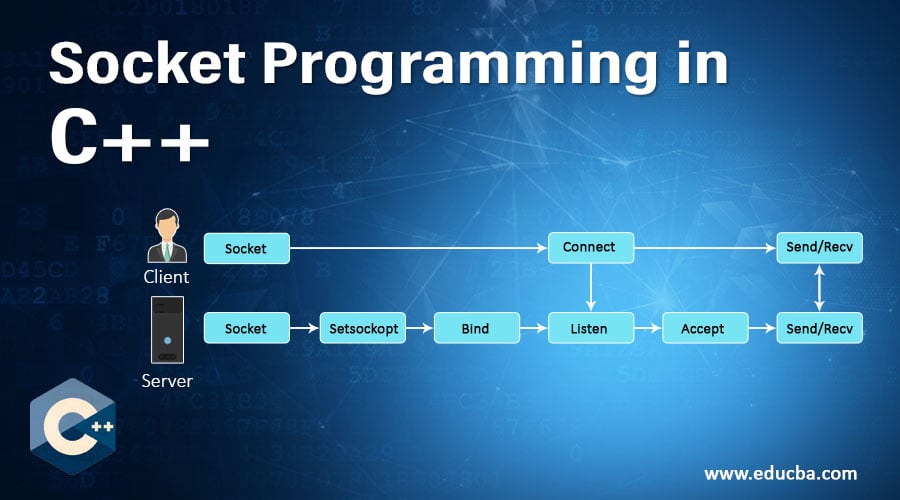 Socket Programming in C++

Client

Socket

Connect

Send/Recv

Server

Socket

Setsockopt

Bind

Listen

Accept

Send/Recv

C++

www.educba.com